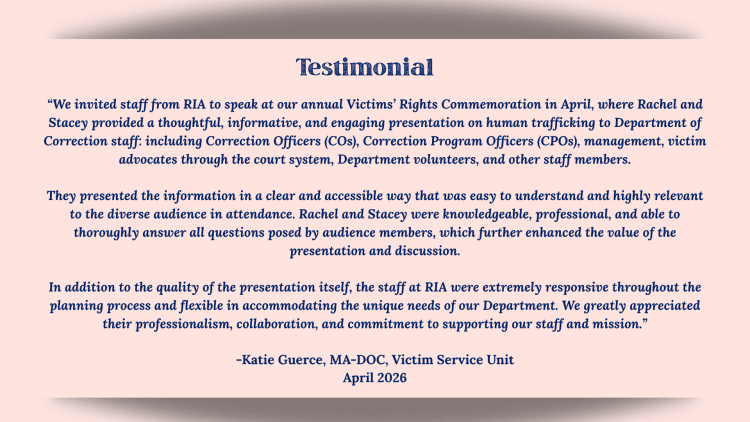 Testimonial

“We invited staff from RIA to speak at our annual Victims’ Rights Commemoration in April, where Rachel and Stacey provided a thoughtful, informative, and engaging presentation on human trafficking to Department of Correction staff: including Correction Officers (COs), Correction Program Officers (CPOs), management, victim advocates through the court system, Department volunteers, and other staff members.

They presented the information in a clear and accessible way that was easy to understand and highly relevant to the diverse audience in attendance. Rachel and Stacey were knowledgeable, professional, and able to thoroughly answer all questions posed by audience members, which further enhanced the value of the presentation and discussion.

In addition to the quality of the presentation itself, the staff at RIA were extremely responsive throughout the planning process and flexible in accommodating the unique needs of our Department. We greatly appreciated their professionalism, collaboration, and commitment to supporting our staff and mission.”

-Katie Guerce, MA-DOC, Victim Service Unit
April 2026